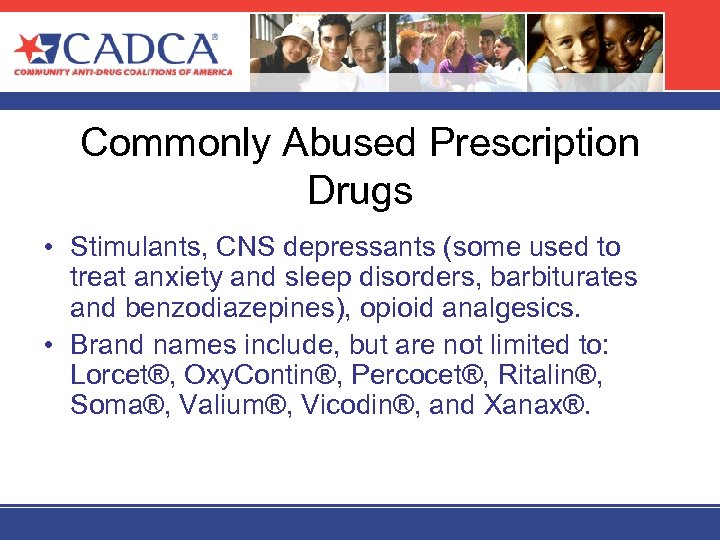 CADCA®
COMMUNITY ANTI-DRUG COALITIONS OF AMERICA

Commonly Abused Prescription Drugs

• Stimulants, CNS depressants (some used to treat anxiety and sleep disorders, barbiturates and benzodiazepines), opioid analgesics.
• Brand names include, but are not limited to: Lorcet®, OxyContin®, Percocet®, Ritalin®, Soma®, Valium®, Vicodin®, and Xanax®.